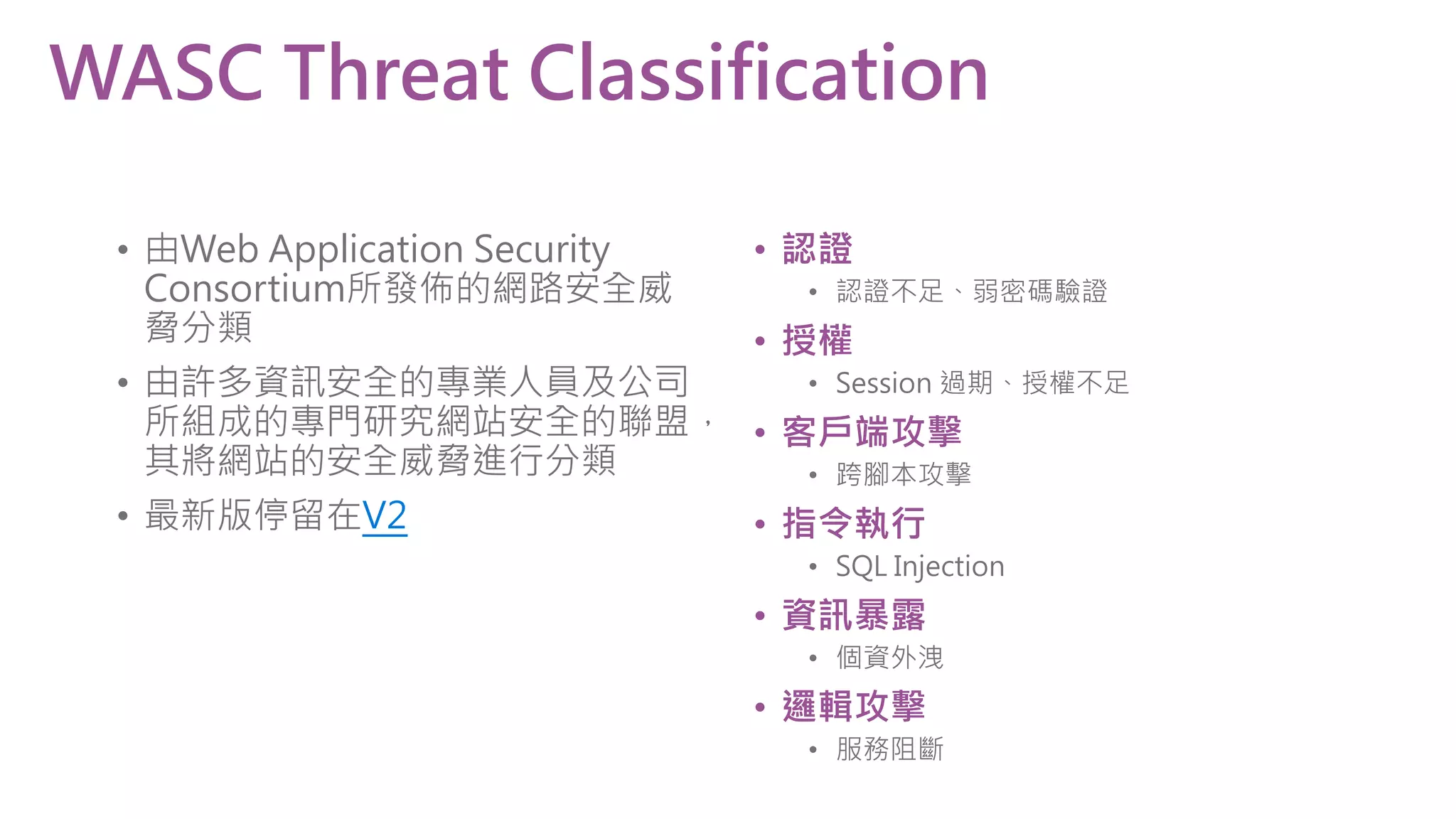 WASC Threat Classification

• 由Web Application Security Consortium所發佈的網路安全威脅分類
• 由許多資訊安全的專業人員及公司所組成的專門研究網站安全的聯盟，其將網站的安全威脅進行分類
• 最新版停留在V2

• 認證
  • 認證不足、弱密碼驗證
• 授權
  • Session 過期、授權不足
• 客戶端攻擊
  • 跨腳本攻擊
• 指令執行
  • SQL Injection
• 資訊暴露
  • 個資外洩
• 邏輯攻擊
  • 服務阻斷